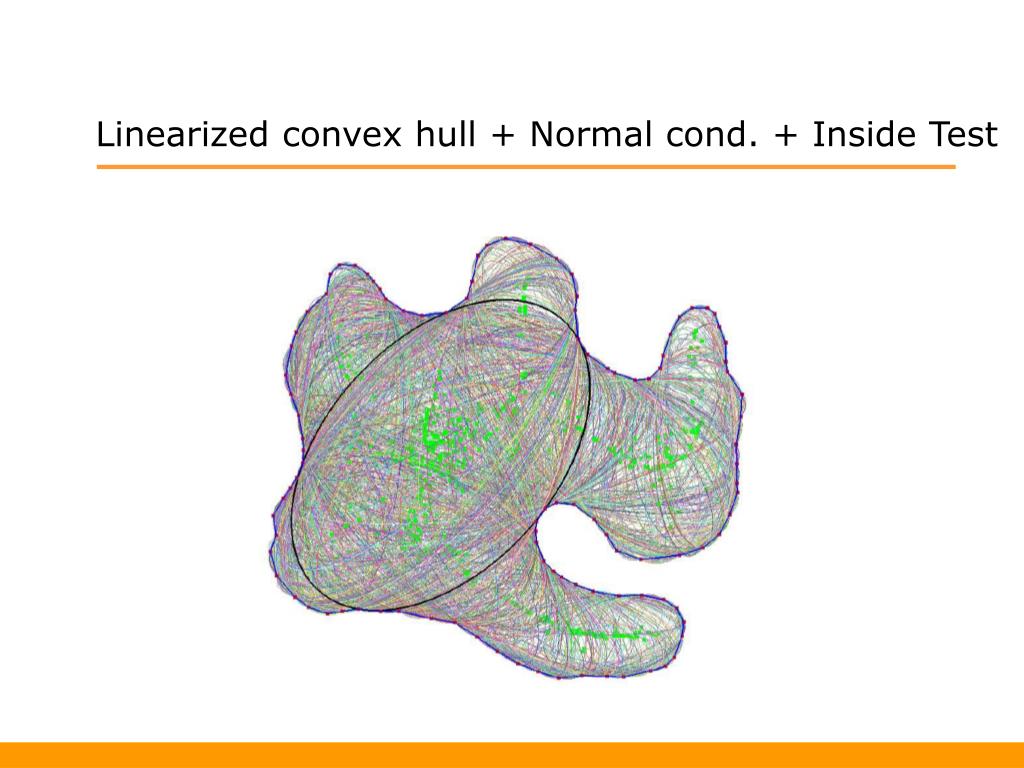 Linearized convex hull + Normal cond. + Inside Test